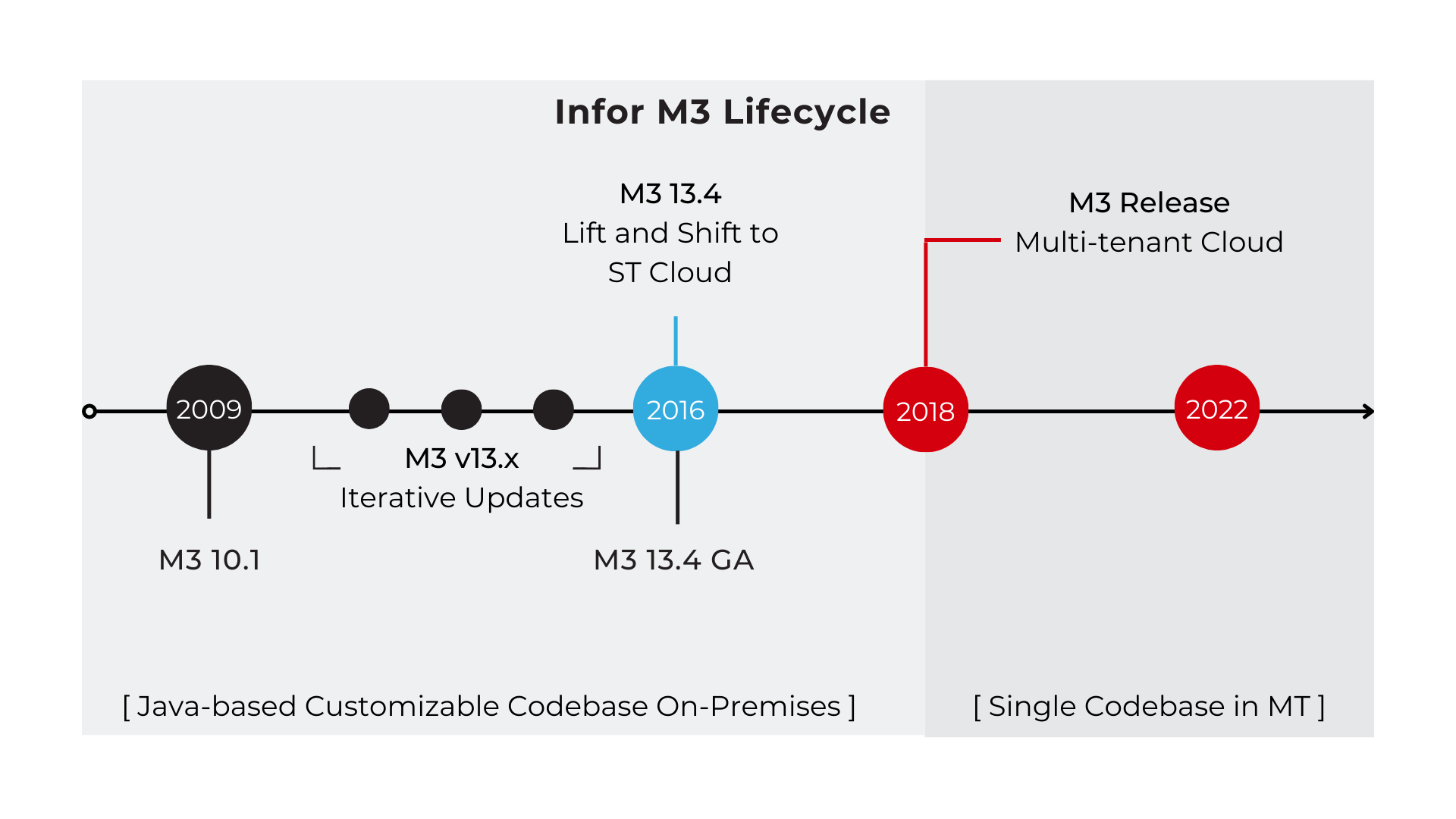 Infor M3 Lifecycle

M3 13.4
Lift and Shift to
ST Cloud

M3 Release
Multi-tenant Cloud

2009

2016

2018

2022

M3 v13.x
Iterative Updates

M3 10.1

M3 13.4 GA

[ Java-based Customizable Codebase On-Premises ]

[ Single Codebase in MT ]